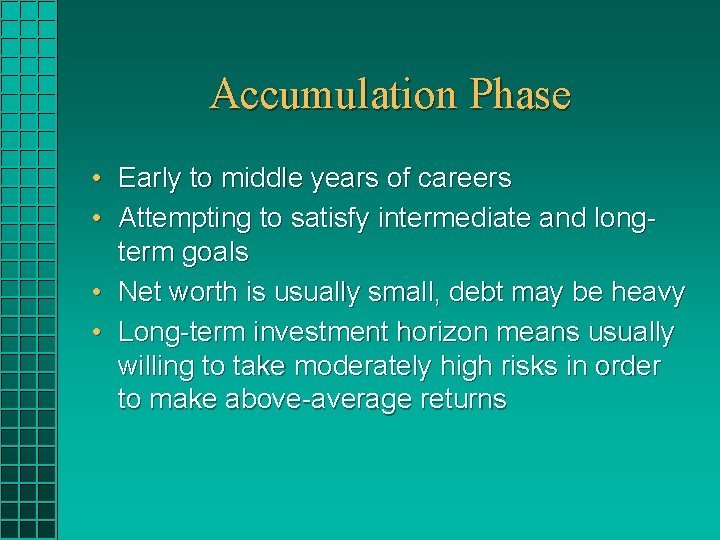 Accumulation Phase

• Early to middle years of careers
• Attempting to satisfy intermediate and long-term goals
• Net worth is usually small, debt may be heavy
• Long-term investment horizon means usually willing to take moderately high risks in order to make above-average returns